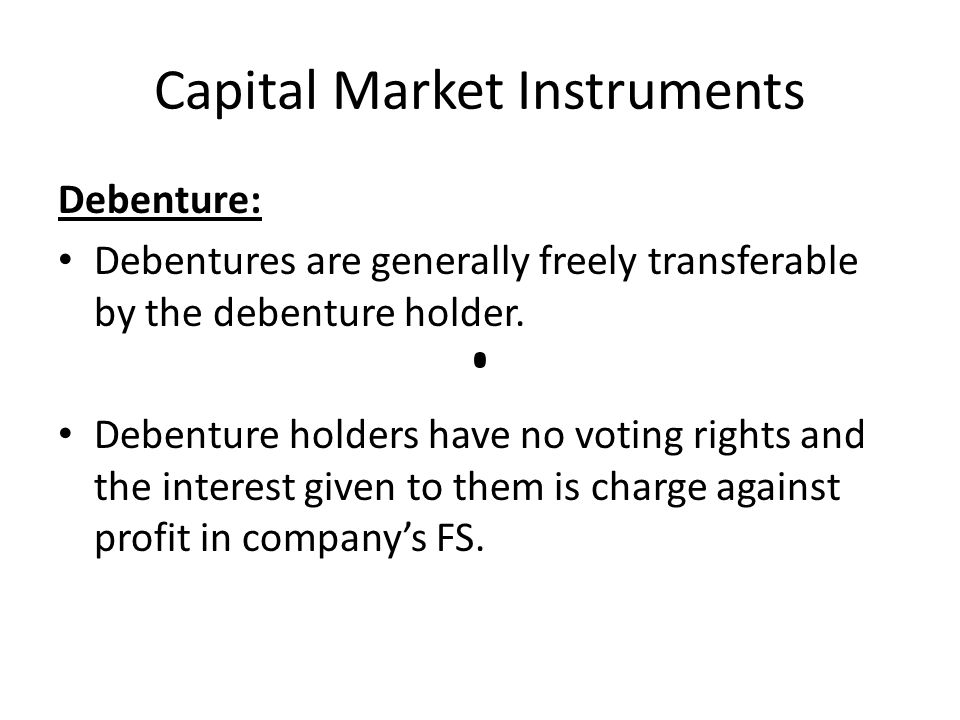 Capital Market Instruments

Debenture:

• Debentures are generally freely transferable by the debenture holder.

•

• Debenture holders have no voting rights and the interest given to them is charge against profit in company's FS.